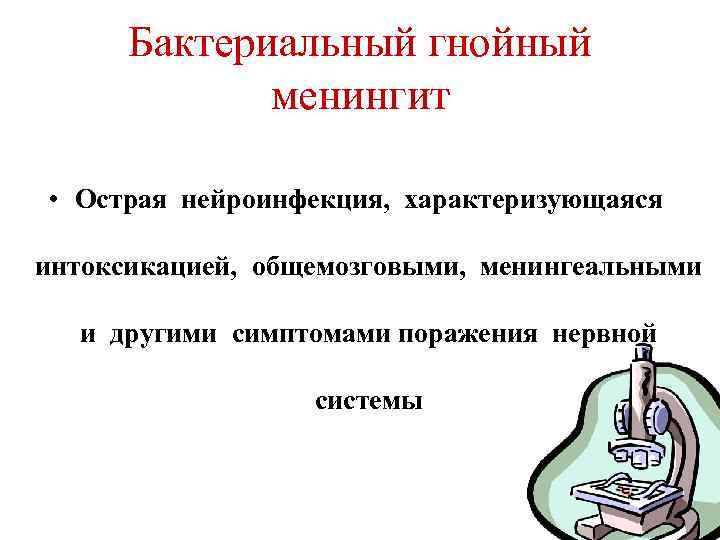 Бактериальный гнойный менингит

• Острая нейроинфекция, характеризующаяся интоксикацией, общемозговыми, менингеальными и другими симптомами поражения нервной системы